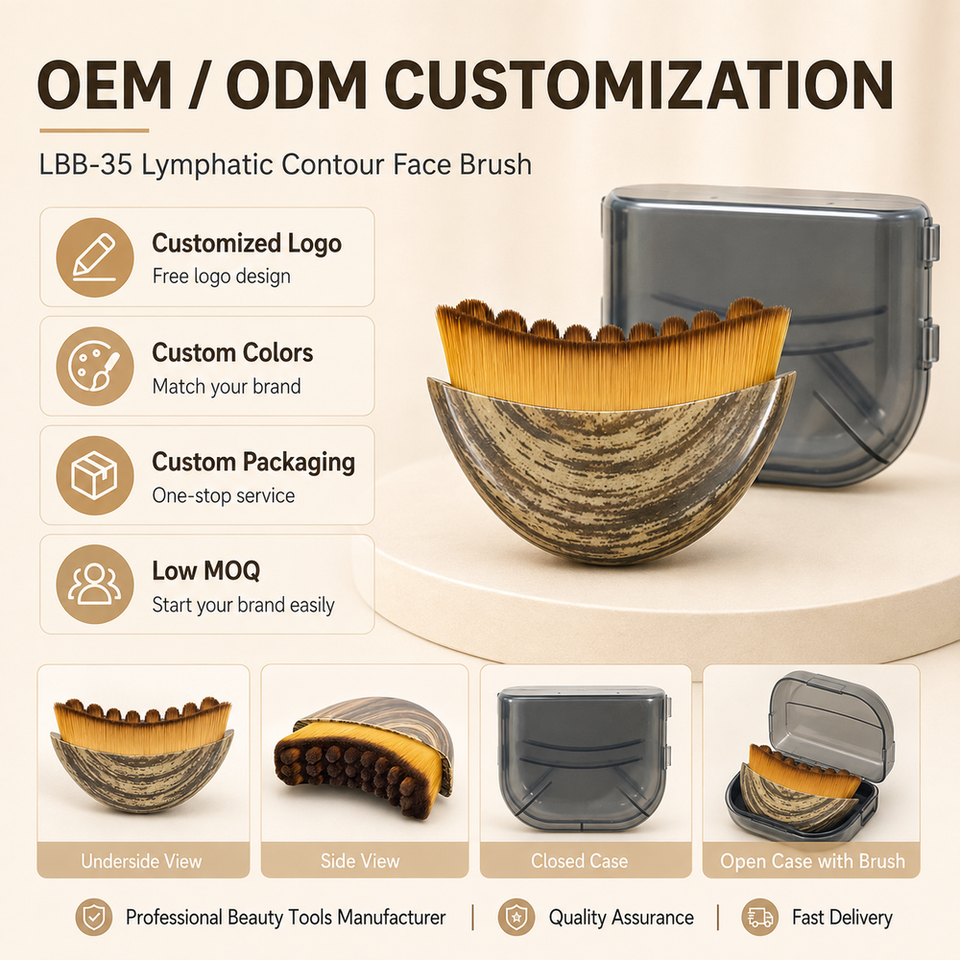 OEM / ODM CUSTOMIZATION

LBB-35 Lymphatic Contour Face Brush

Customized Logo
Free logo design

Custom Colors
Match your brand

Custom Packaging
One-stop service

Low MOQ
Start your brand easily

Underside View

Side View

Closed Case

Open Case with Brush

Professional Beauty Tools Manufacturer | Quality Assurance | Fast Delivery